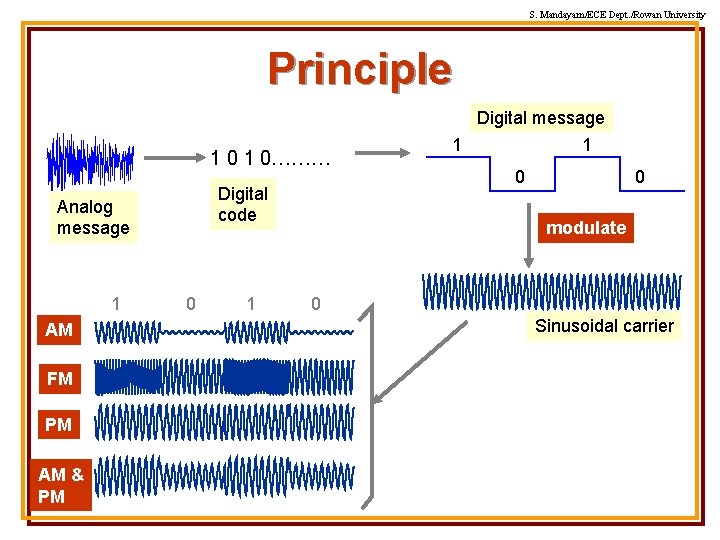 S. Mandayam/ECE Dept./Rowan University

Principle

Analog message

1 0 1 0………

Digital code

Digital message

1 0 1 0

modulate

Sinusoidal carrier

1 0 1 0

AM

FM

PM

AM & PM